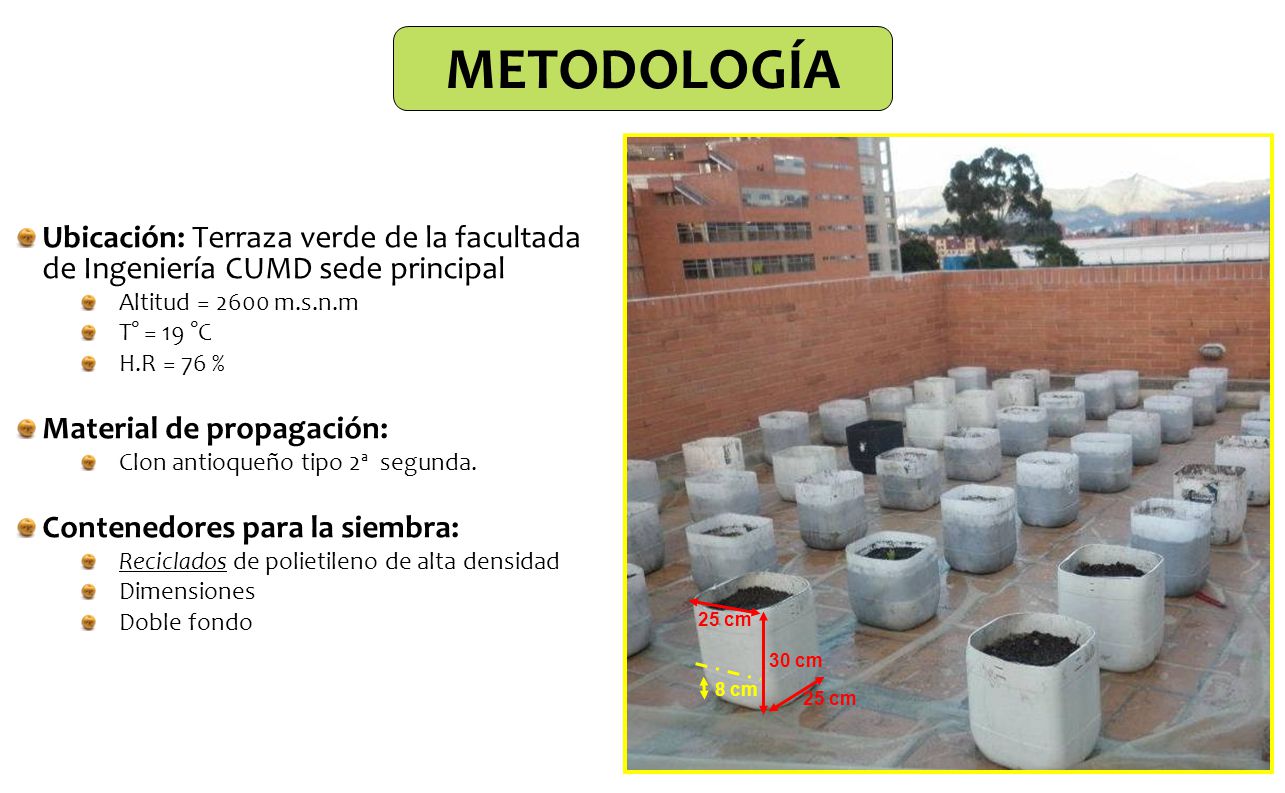 METODOLOGÍA

Ubicación: Terraza verde de la facultada de Ingeniería CUMD sede principal

Altitud = 2600 m.s.n.m

T° = 19 °C

H.R = 76 %

Material de propagación:

Clon antioqueño tipo 2ª segunda.

Contenedores para la siembra:

Reciclados de polietileno de alta densidad

Dimensiones

Doble fondo

25 cm

30 cm

8 cm

25 cm